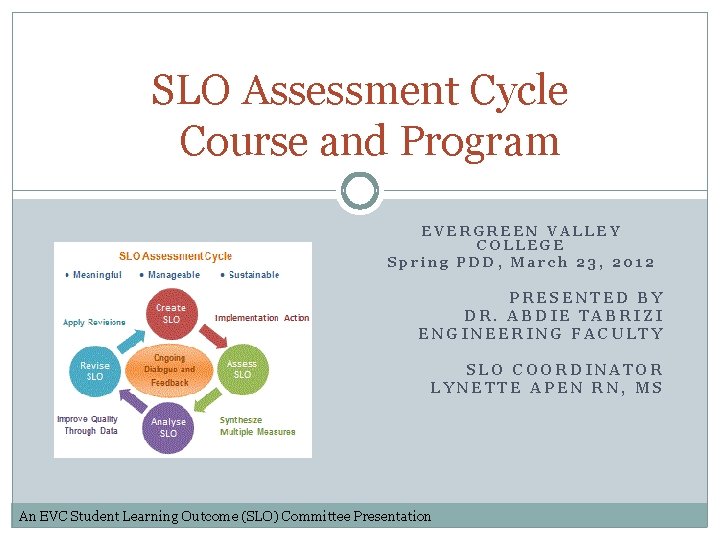 SLO Assessment Cycle
Course and Program

SLO Assessment Cycle
• Meaningful • Manageable • Sustainable

Create SLO
Implementation Action
Assess SLO
Synthesze Multiple Measures
Analyse SLO
Improve Quality Through Data
Revise SLO
Apply Revisions
Ongoing Dialogue and Feedback

EVERGREEN VALLEY COLLEGE
Spring PDD, March 23, 2012

PRESENTED BY
DR. ABDIE TABRIZI
ENGINEERING FACULTY

SLO COORDINATOR
LYNETTE APEN RN, MS

An EVC Student Learning Outcome (SLO) Committee Presentation